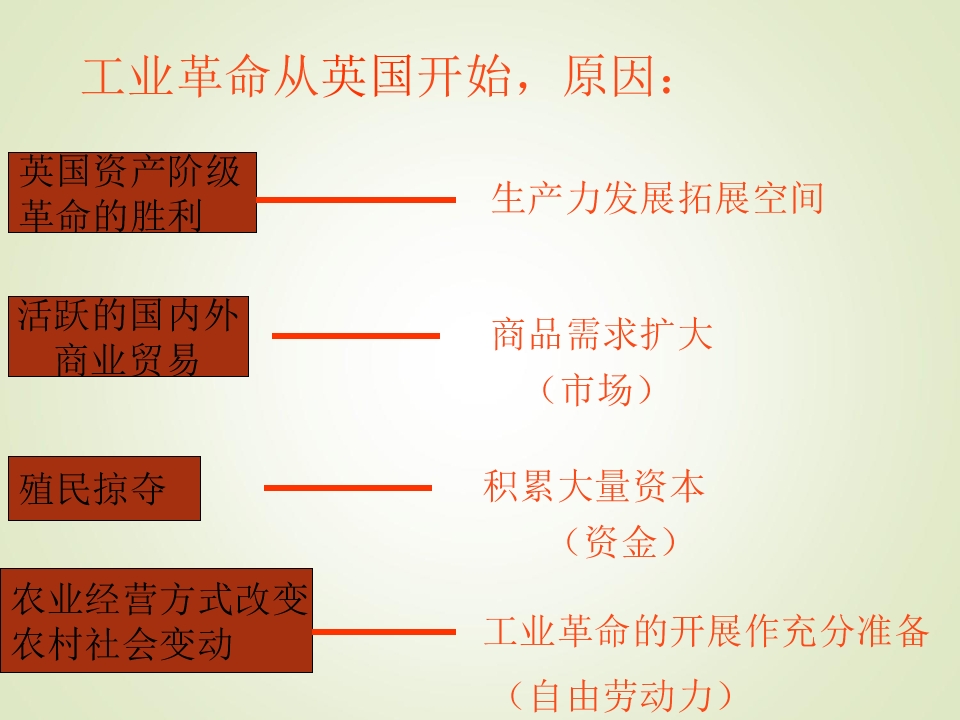 工业革命从英国开始，原因：

英国资产阶级
革命的胜利

生产力发展拓展空间

活跃的国内外
商业贸易

商品需求扩大
（市场）

殖民掠夺

积累大量资本
（资金）

农业经营方式改变
农村社会变动

工业革命的开展作充分准备
（自由劳动力）